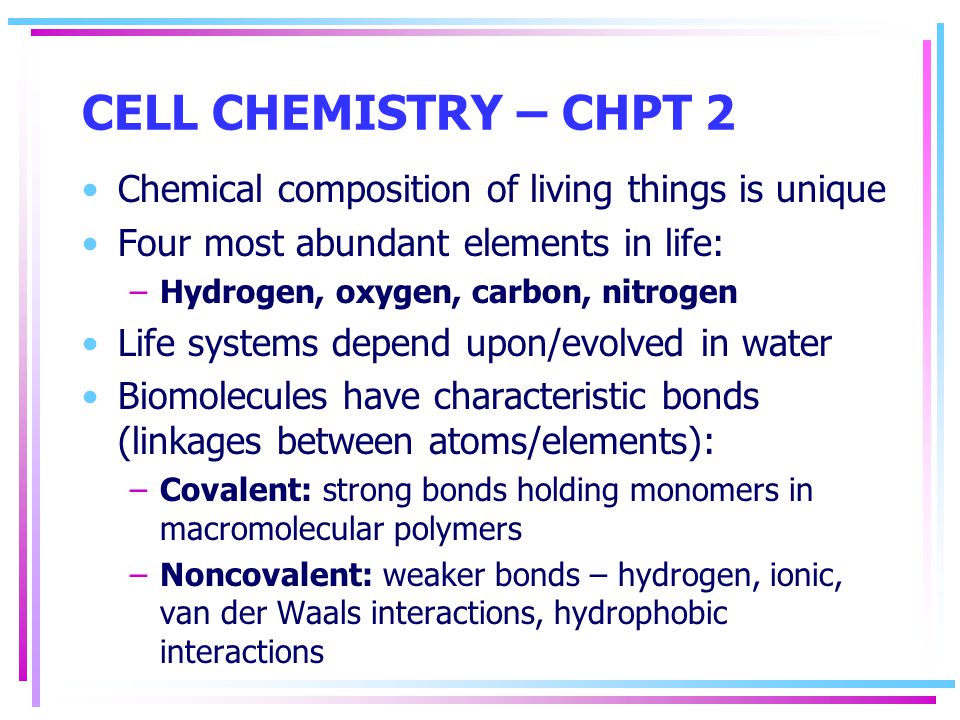 CELL CHEMISTRY – CHPT 2

• Chemical composition of living things is unique
• Four most abundant elements in life:
– Hydrogen, oxygen, carbon, nitrogen
• Life systems depend upon/evolved in water
• Biomolecules have characteristic bonds (linkages between atoms/elements):
– Covalent: strong bonds holding monomers in macromolecular polymers
– Noncovalent: weaker bonds – hydrogen, ionic, van der Waals interactions, hydrophobic interactions